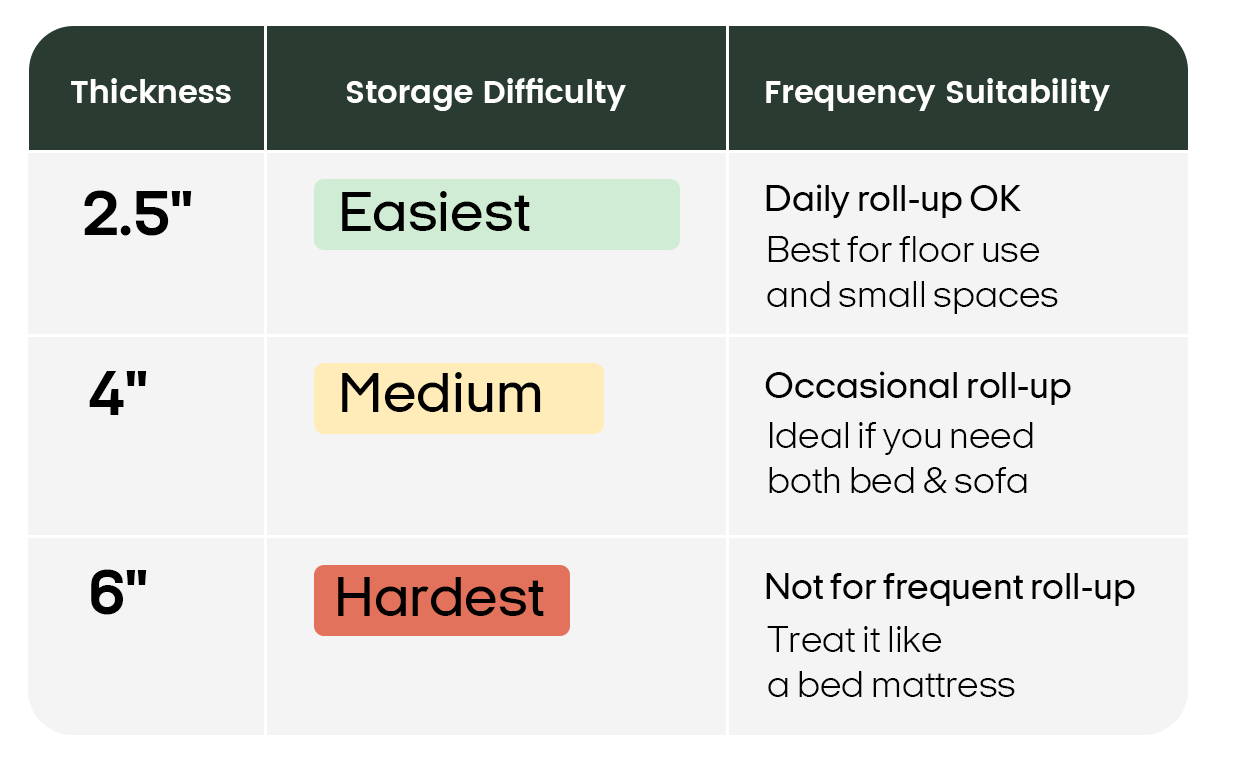 | Thickness | Storage Difficulty | Frequency Suitability |
|---|---|---|
| 2.5" | Easiest | Daily roll-up OK Best for floor use and small spaces |
| 4" | Medium | Occasional roll-up Ideal if you need both bed & sofa |
| 6" | Hardest | Not for frequent roll-up Treat it like a bed mattress |